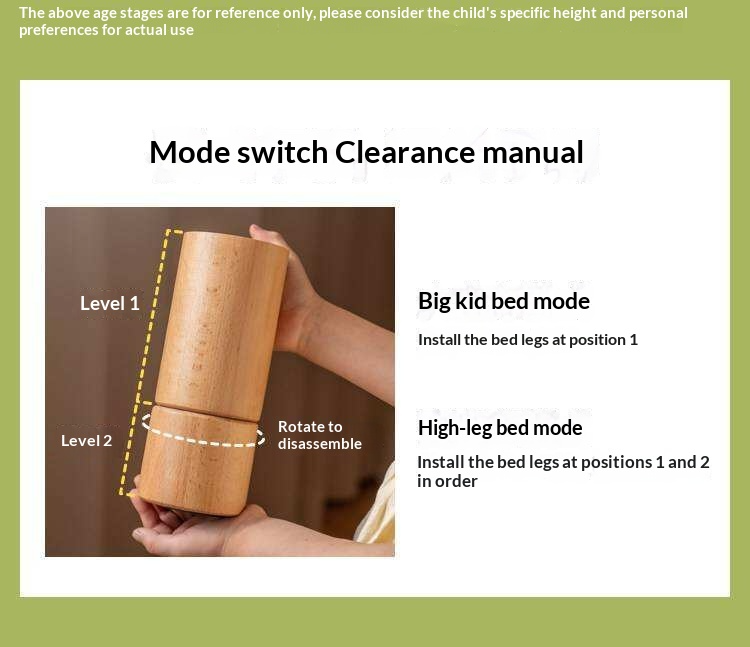 The above age stages are for reference only, please consider the child's specific height and personal preferences for actual use

Mode switch Clearance manual

Level 1

Level 2

Rotate to disassemble

Big kid bed mode

Install the bed legs at position 1

High-leg bed mode

Install the bed legs at positions 1 and 2 in order